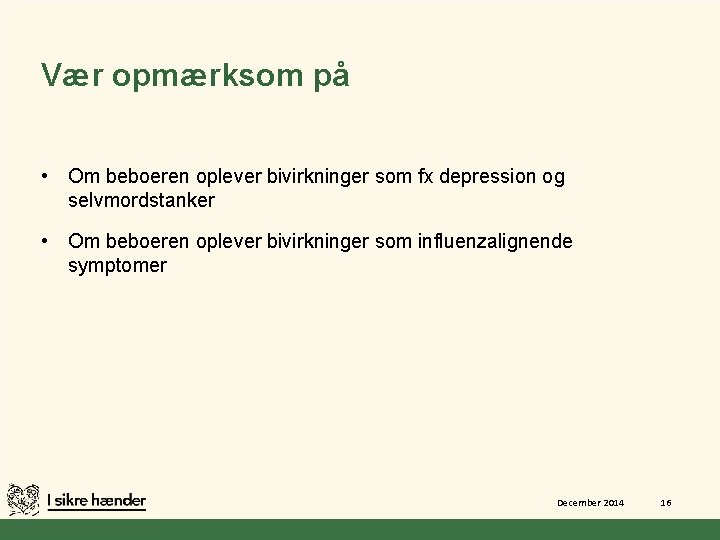 Vær opmærksom på

• Om beboeren oplever bivirkninger som fx depression og selvmordstanker

• Om beboeren oplever bivirkninger som influenzalignende symptomer

I sikre hænder

December 2014

16